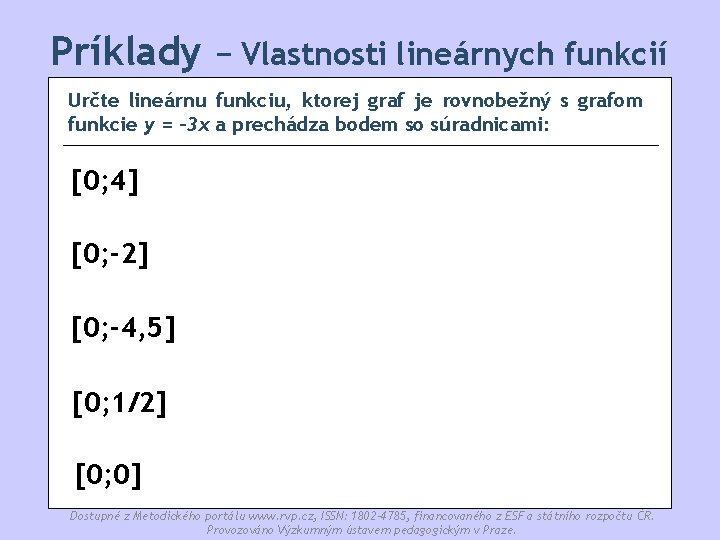 Príklady – Vlastnosti lineárnych funkcií

Určte lineárnu funkciu, ktorej graf je rovnobežný s grafom funkcie $y = -3x$ a prechádza bodem so súradnicami:

[0;4]

[0;-2]

[0;-4,5]

[0;1/2]

[0;0]

Dostupné z Metodického portálu www.rvp.cz, ISSN: 1802-4785, financovaného z ESF a státního rozpočtu ČR. Provozováno Výzkumným ústavem pedagogickým v Praze.